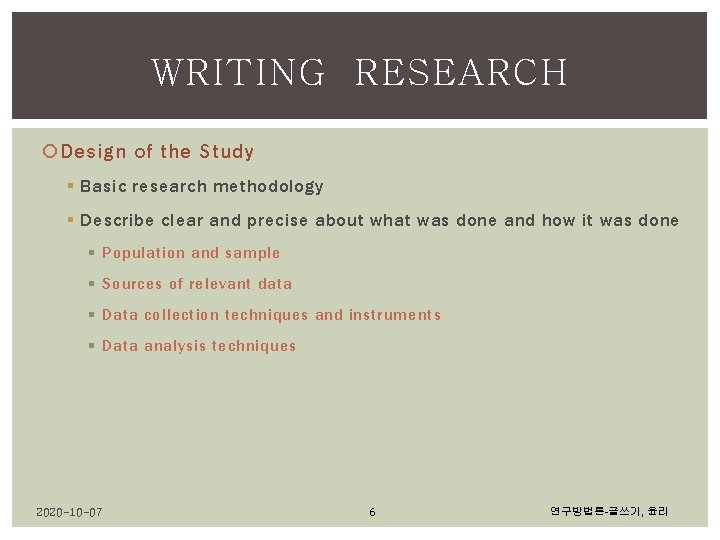 WRITING RESEARCH

Design of the Study

Basic research methodology

Describe clear and precise about what was done and how it was done

Population and sample

Sources of relevant data

Data collection techniques and instruments

Data analysis techniques

2020-10-07

6

연구방법론-글쓰기, 윤리